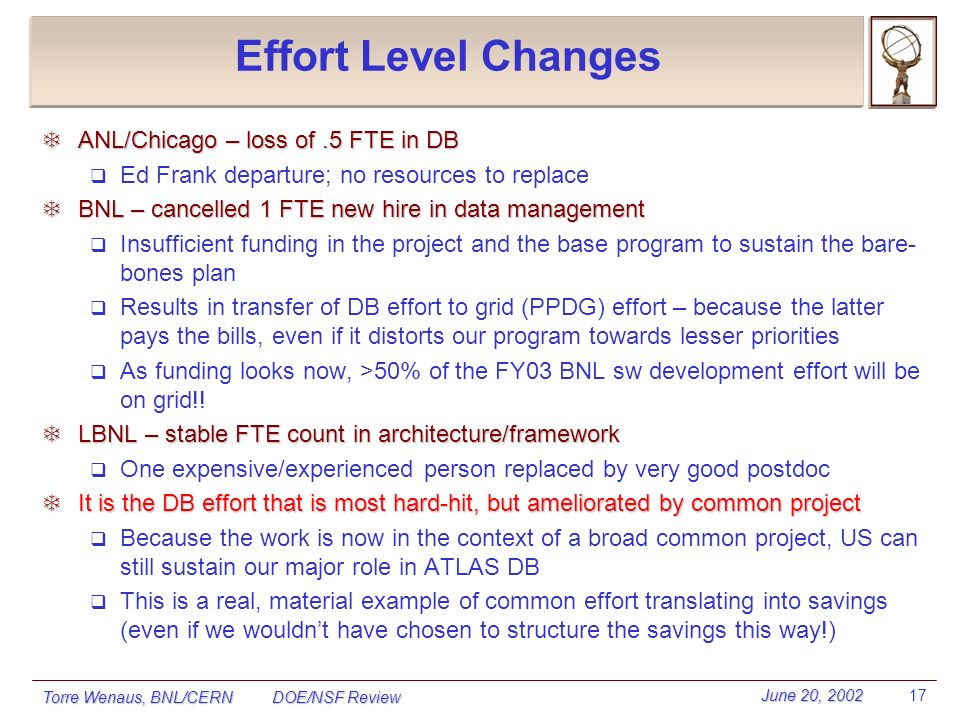 Effort Level Changes

❄ ANL/Chicago – loss of .5 FTE in DB

❑ Ed Frank departure; no resources to replace

❄ BNL – cancelled 1 FTE new hire in data management

❑ Insufficient funding in the project and the base program to sustain the bare-bones plan

❑ Results in transfer of DB effort to grid (PPDG) effort – because the latter pays the bills, even if it distorts our program towards lesser priorities

❑ As funding looks now, >50% of the FY03 BNL sw development effort will be on grid!!

❄ LBNL – stable FTE count in architecture/framework

❑ One expensive/experienced person replaced by very good postdoc

❄ It is the DB effort that is most hard-hit, but ameliorated by common project

❑ Because the work is now in the context of a broad common project, US can still sustain our major role in ATLAS DB

❑ This is a real, material example of common effort translating into savings (even if we wouldn't have chosen to structure the savings this way!)

Torre Wenaus, BNL/CERN DOE/NSF Review June 20, 2002 17